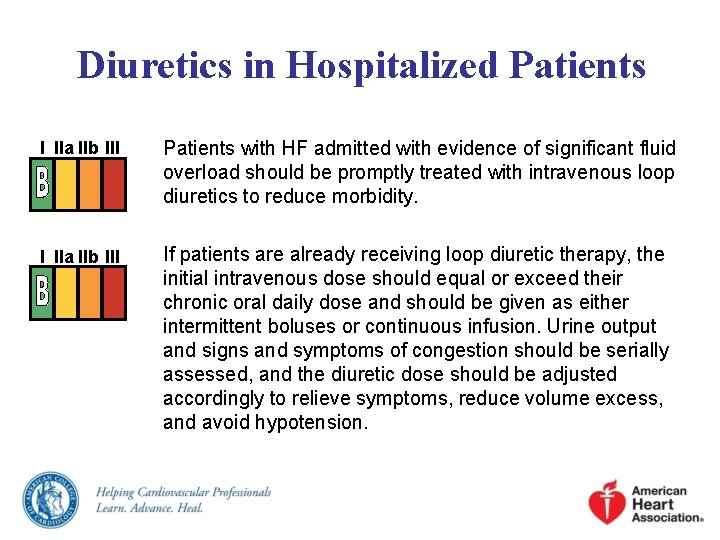 Diuretics in Hospitalized Patients

I IIa IIb III
B

Patients with HF admitted with evidence of significant fluid overload should be promptly treated with intravenous loop diuretics to reduce morbidity.

I IIa IIb III
B

If patients are already receiving loop diuretic therapy, the initial intravenous dose should equal or exceed their chronic oral daily dose and should be given as either intermittent boluses or continuous infusion. Urine output and signs and symptoms of congestion should be serially assessed, and the diuretic dose should be adjusted accordingly to relieve symptoms, reduce volume excess, and avoid hypotension.

AMERICAN COLLEGE OF CARDIOLOGY

Helping Cardiovascular Professionals
Learn. Advance. Heal.

American Heart Association®